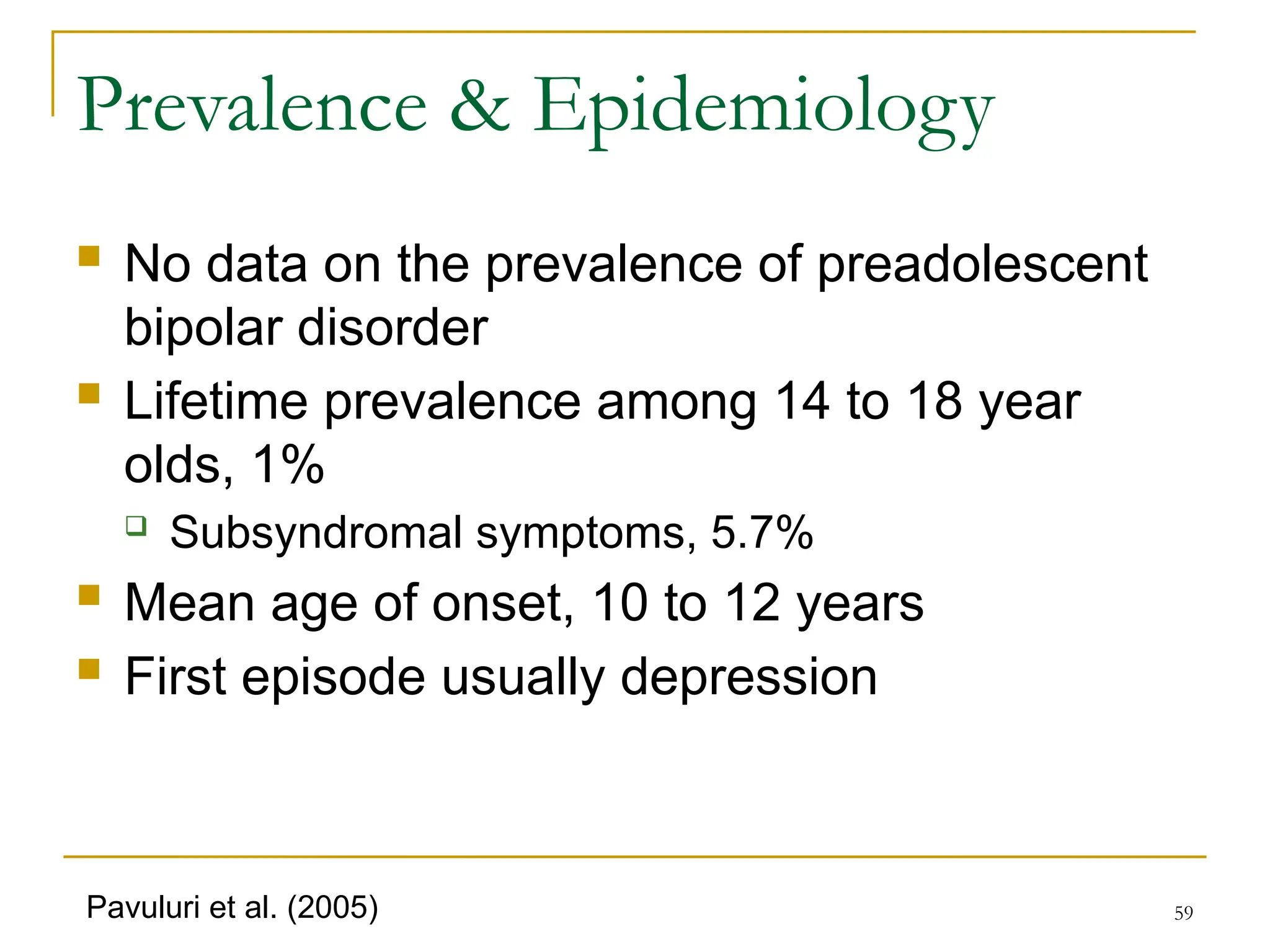 Prevalence & Epidemiology

- No data on the prevalence of preadolescent bipolar disorder
- Lifetime prevalence among 14 to 18 year olds, 1%
  - Subsyndromal symptoms, 5.7%
- Mean age of onset, 10 to 12 years
- First episode usually depression

Pavuluri et al. (2005)

59